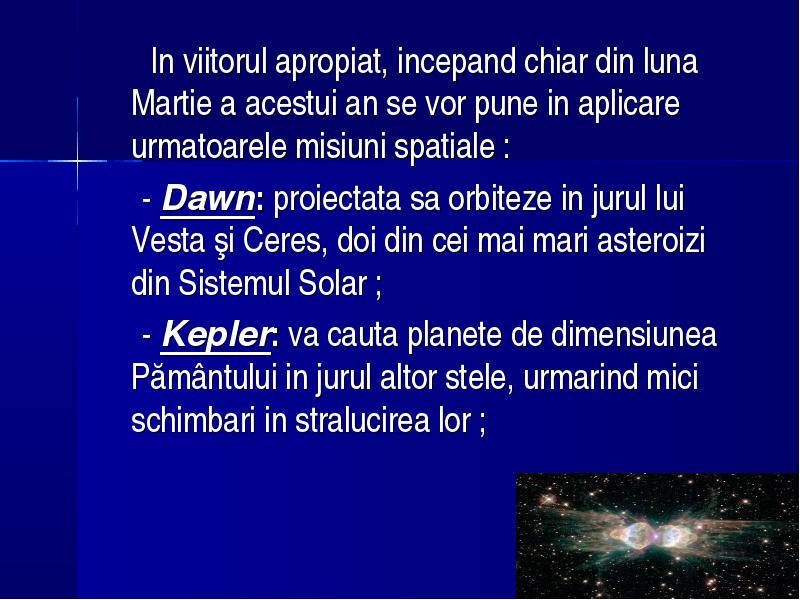 In viitorul apropiat, incepand chiar din luna Martie a acestui an se vor pune in aplicare urmatoarele misiuni spatiale :

- Dawn: proiectata sa orbiteze in jurul lui Vesta şi Ceres, doi din cei mai mari asteroizi din Sistemul Solar ;

- Kepler: va cauta planete de dimensiunea Pământului in jurul altor stele, urmarind mici schimbari in stralucirea lor ;